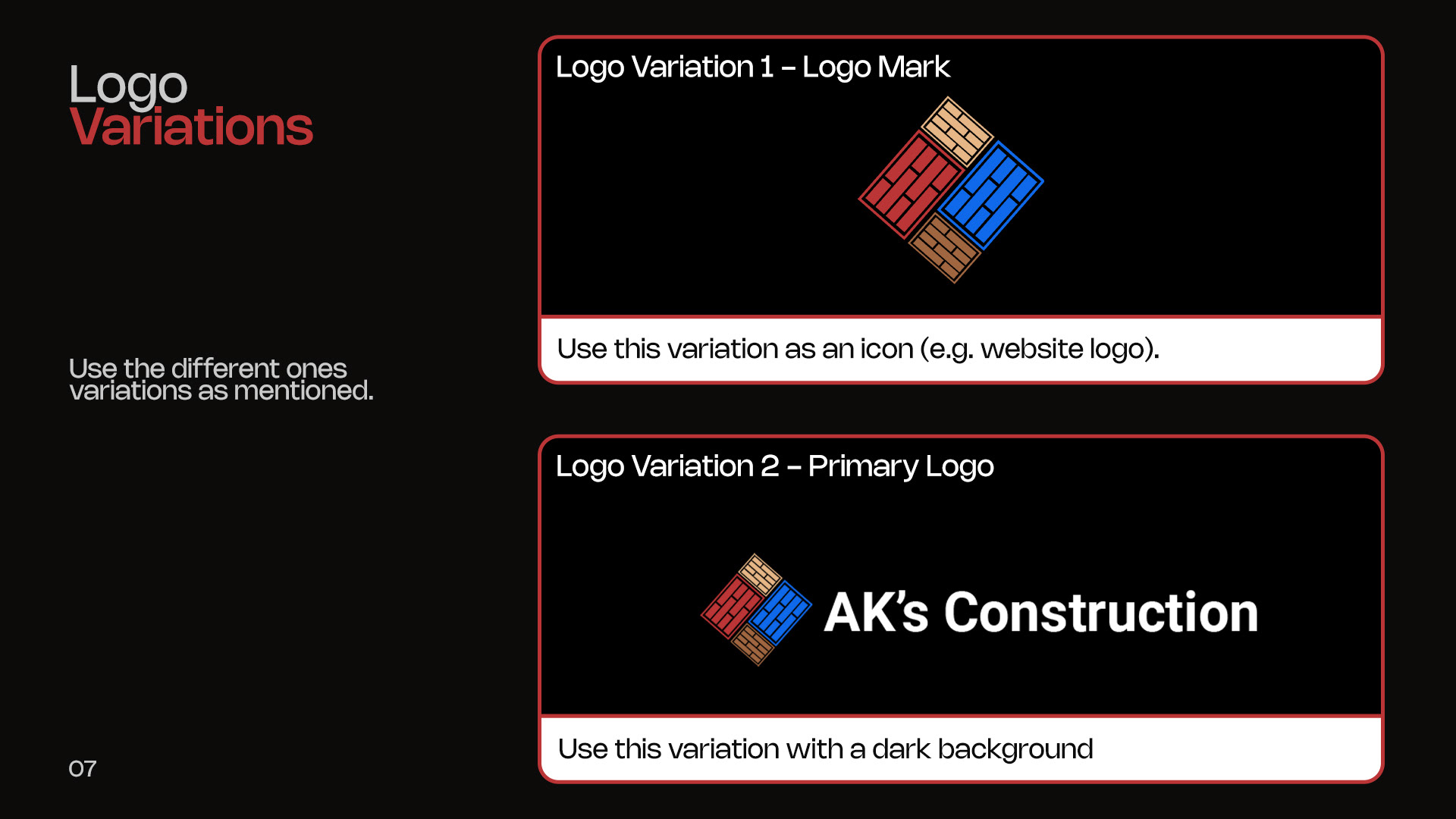 Logo
Variations

Use the different ones variations as mentioned.

07

Logo Variation 1 – Logo Mark

Use this variation as an icon (e.g. website logo).

Logo Variation 2 – Primary Logo

AK's Construction

Use this variation with a dark background